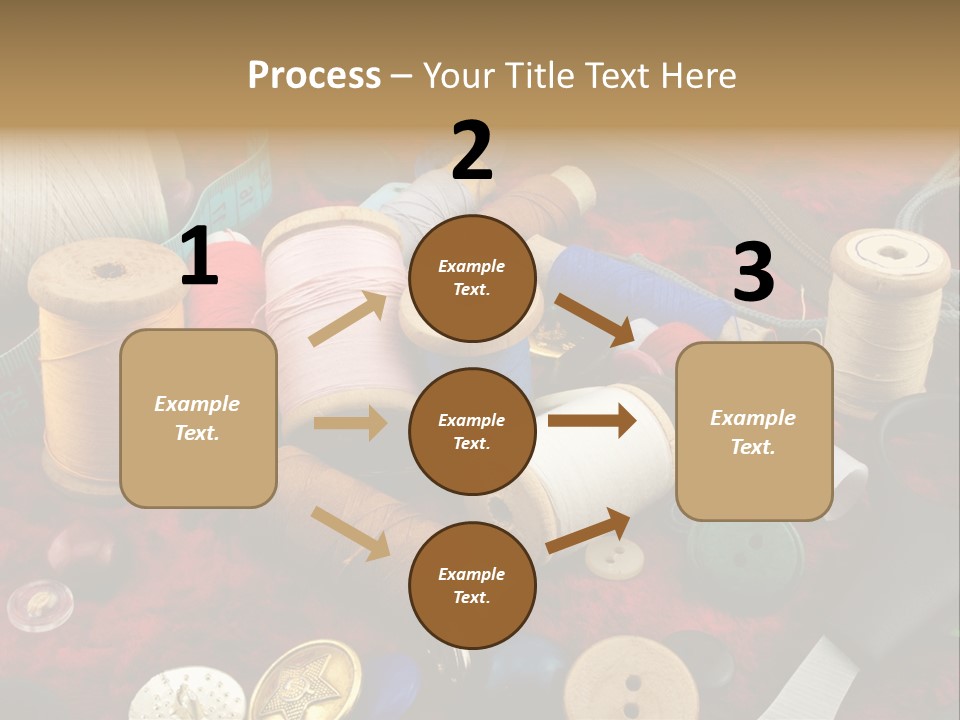 Process – Your Title Text Here

1

Example Text.

2

Example Text.

Example Text.

Example Text.

3

Example Text.